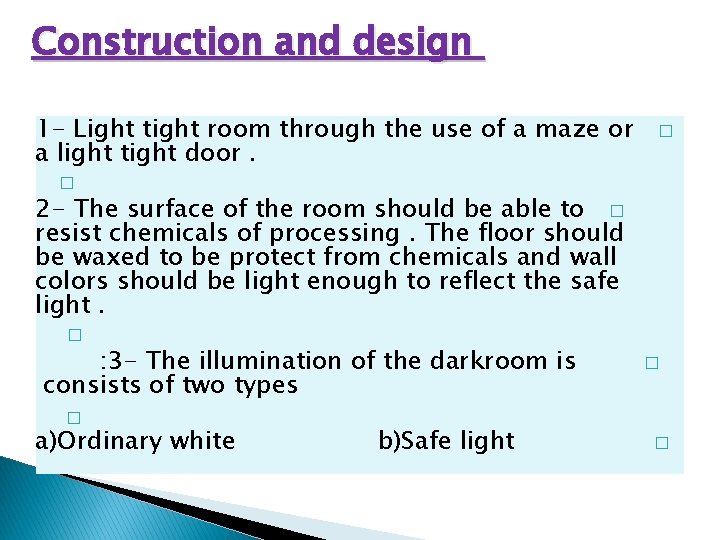 Construction and design

1- Light tight room through the use of a maze or a light tight door .

2- The surface of the room should be able to resist chemicals of processing . The floor should be waxed to be protect from chemicals and wall colors should be light enough to reflect the safe light .

:3- The illumination of the darkroom is consists of two types

a)Ordinary white b)Safe light